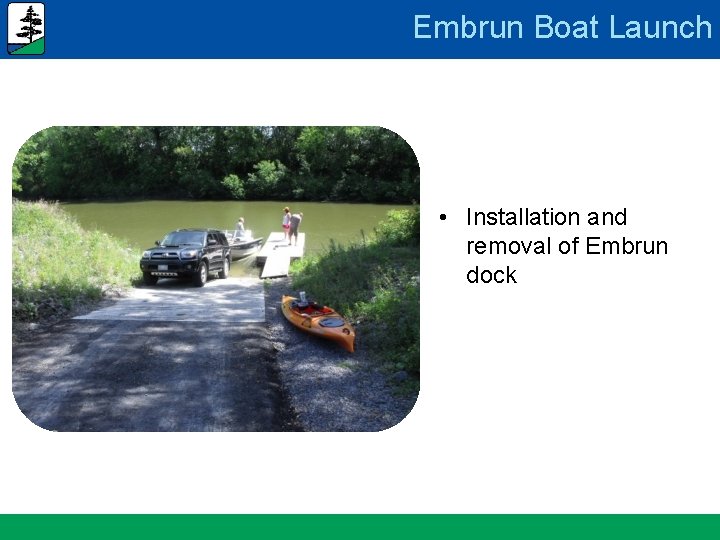 Embrun Boat Launch

• Installation and removal of Embrun dock